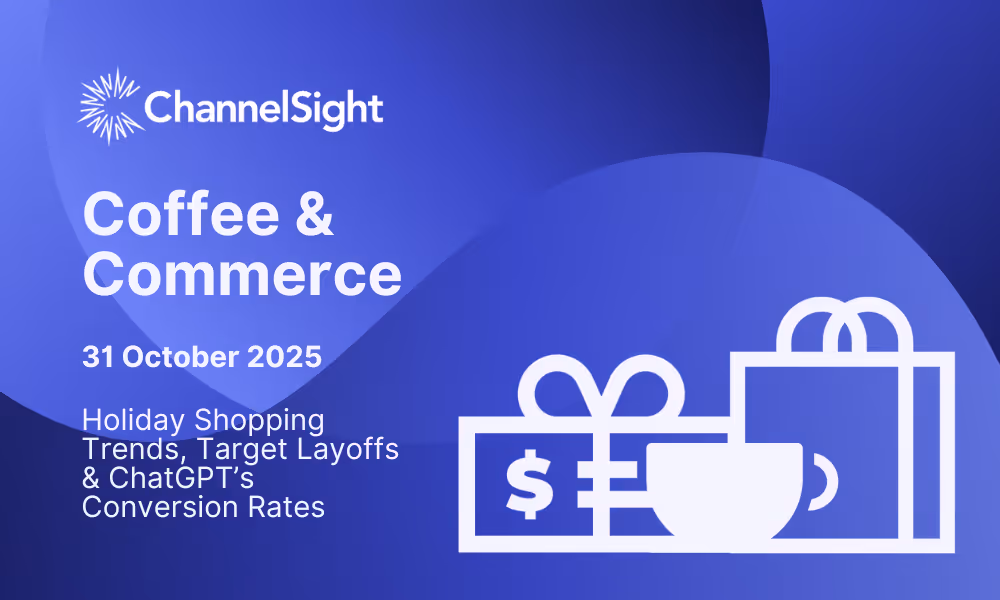 ChannelSight

Coffee & Commerce

31 October 2025

Holiday Shopping Trends, Target Layoffs & ChatGPT's Conversion Rates

$